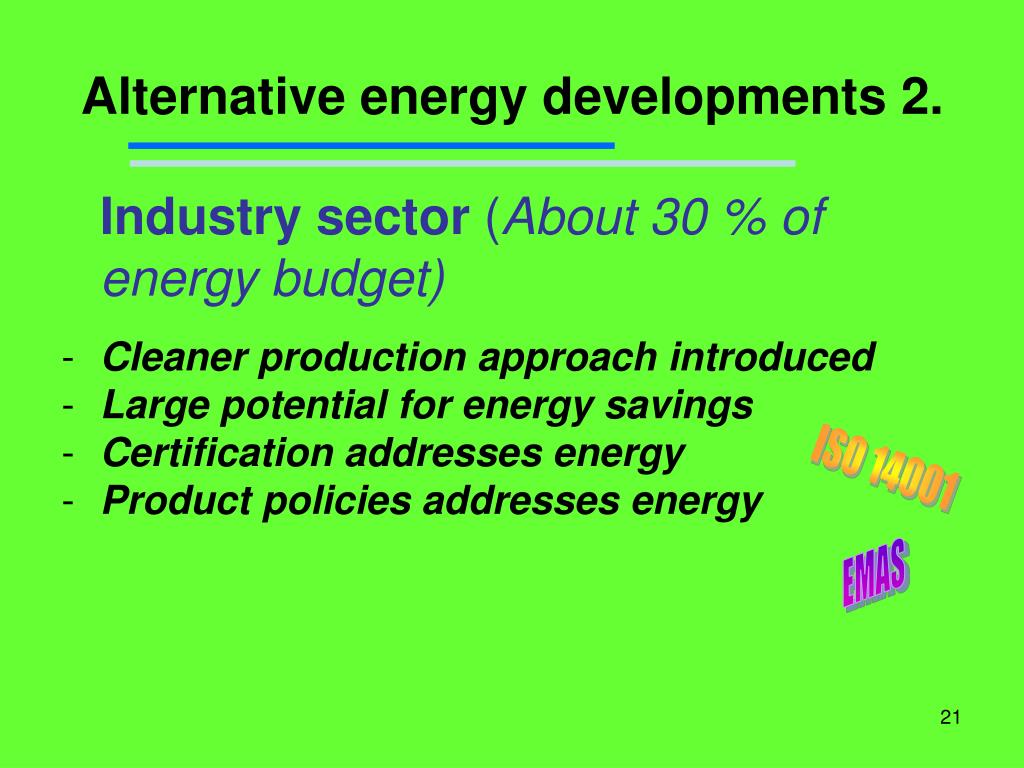 Alternative energy developments 2.

Industry sector (About 30 % of energy budget)

- Cleaner production approach introduced
- Large potential for energy savings
- Certification addresses energy
- Product policies addresses energy

ISO 14001

EMAS

21